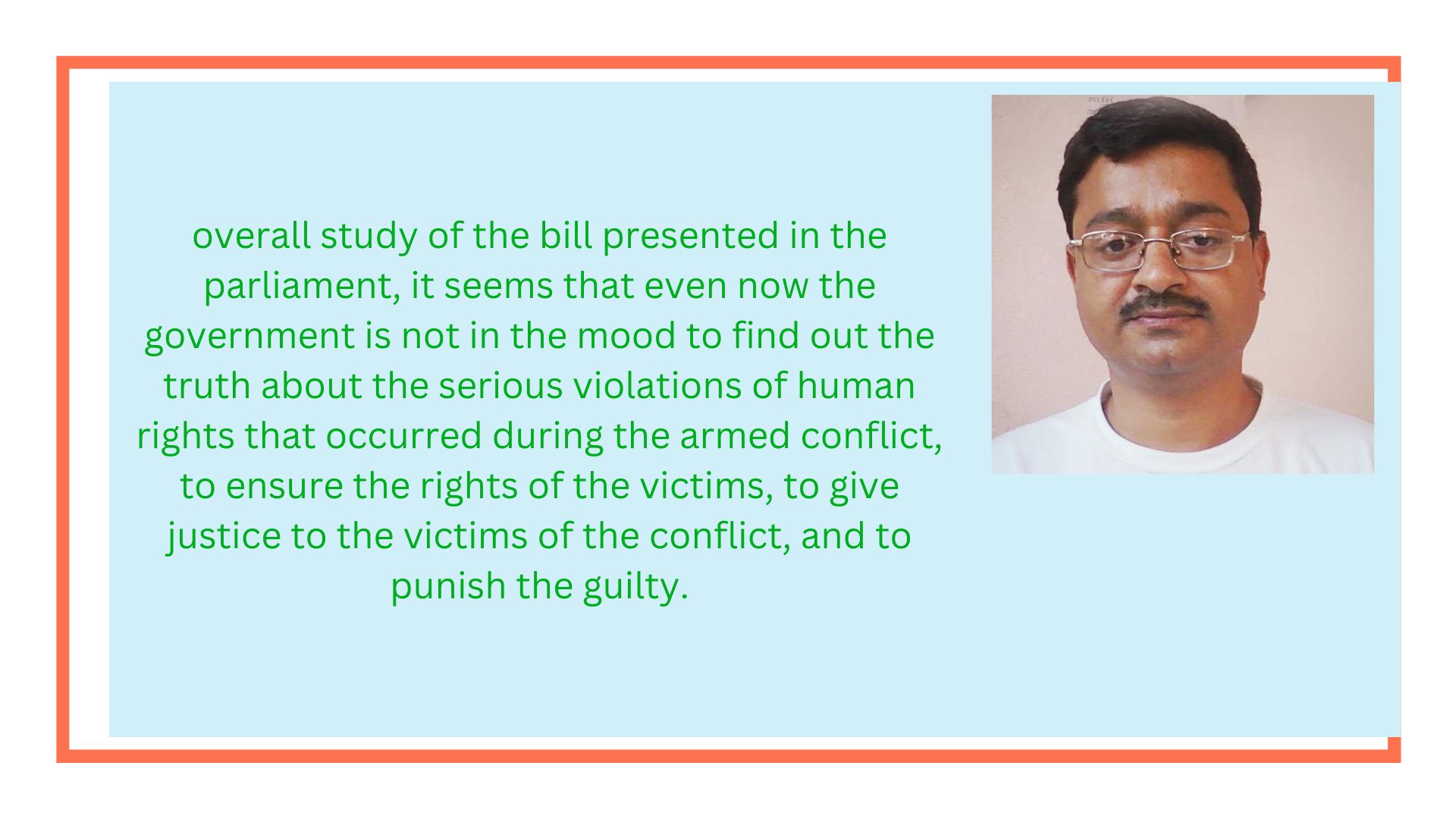 overall study of the bill presented in the parliament, it seems that even now the government is not in the mood to find out the truth about the serious violations of human rights that occurred during the armed conflict, to ensure the rights of the victims, to give justice to the victims of the conflict, and to punish the guilty.